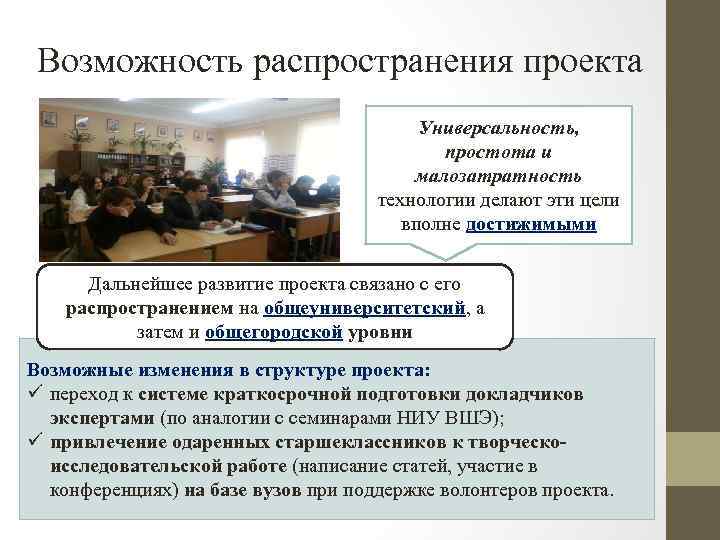 Возможность распространения проекта

Универсальность, простота и малозатратность технологии делают эти цели вполне достижимыми

Дальнейшее развитие проекта связано с его распространением на общеуниверситетский, а затем и общегородской уровни

Возможные изменения в структуре проекта:
✓ переход к системе краткосрочной подготовки докладчиков экспертами (по аналогии с семинарами НИУ ВШЭ);
✓ привлечение одаренных старшеклассников к творческо-исследовательской работе (написание статей, участие в конференциях) на базе вузов при поддержке волонтеров проекта.